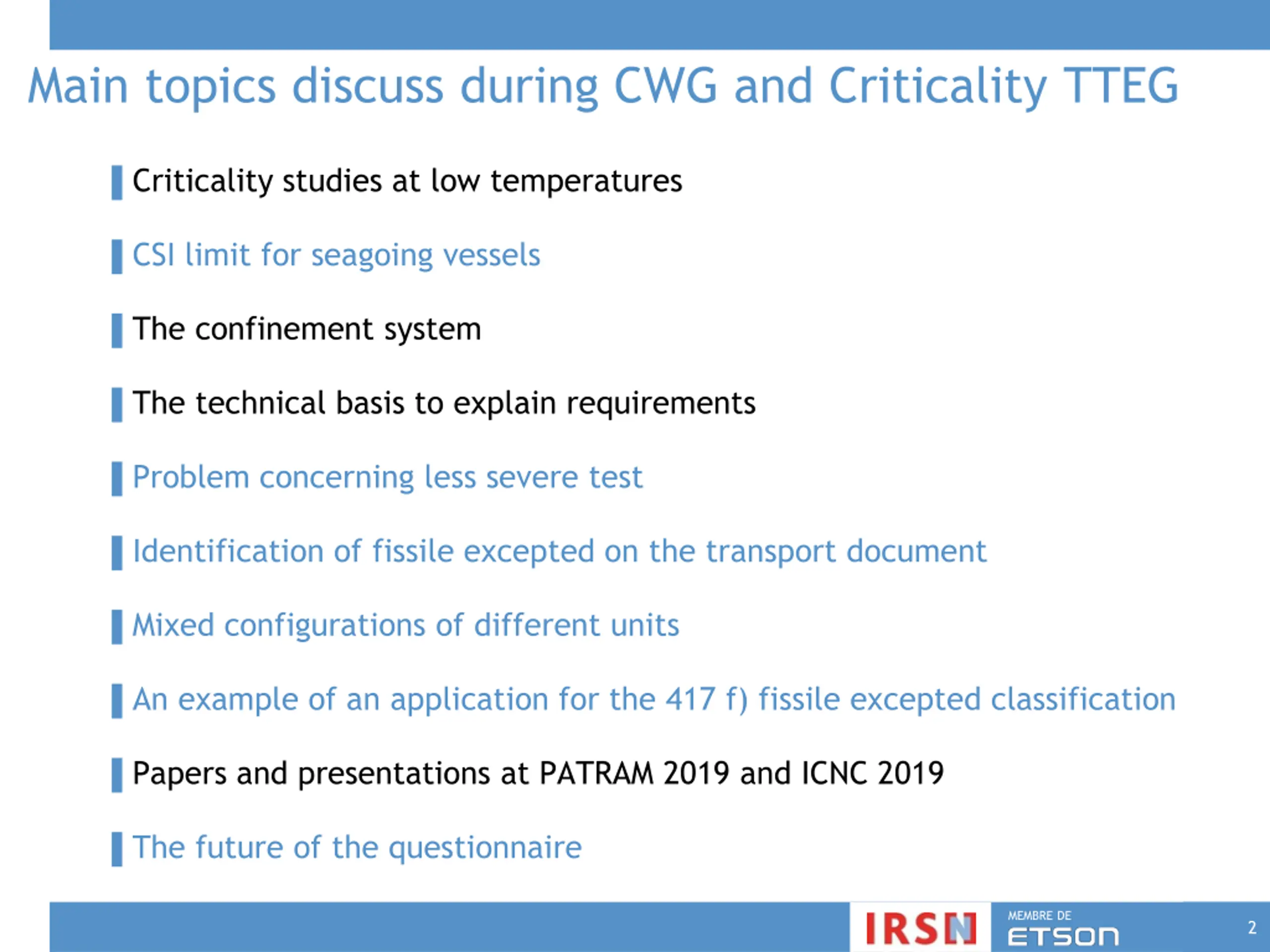 Main topics discuss during CWG and Criticality TTEG

Criticality studies at low temperatures

CSI limit for seagoing vessels

The confinement system

The technical basis to explain requirements

Problem concerning less severe test

Identification of fissile excepted on the transport document

Mixed configurations of different units

An example of an application for the 417 f) fissile excepted classification

Papers and presentations at PATRAM 2019 and ICNC 2019

The future of the questionnaire

IRSN MEMBRE DE ETSON 2